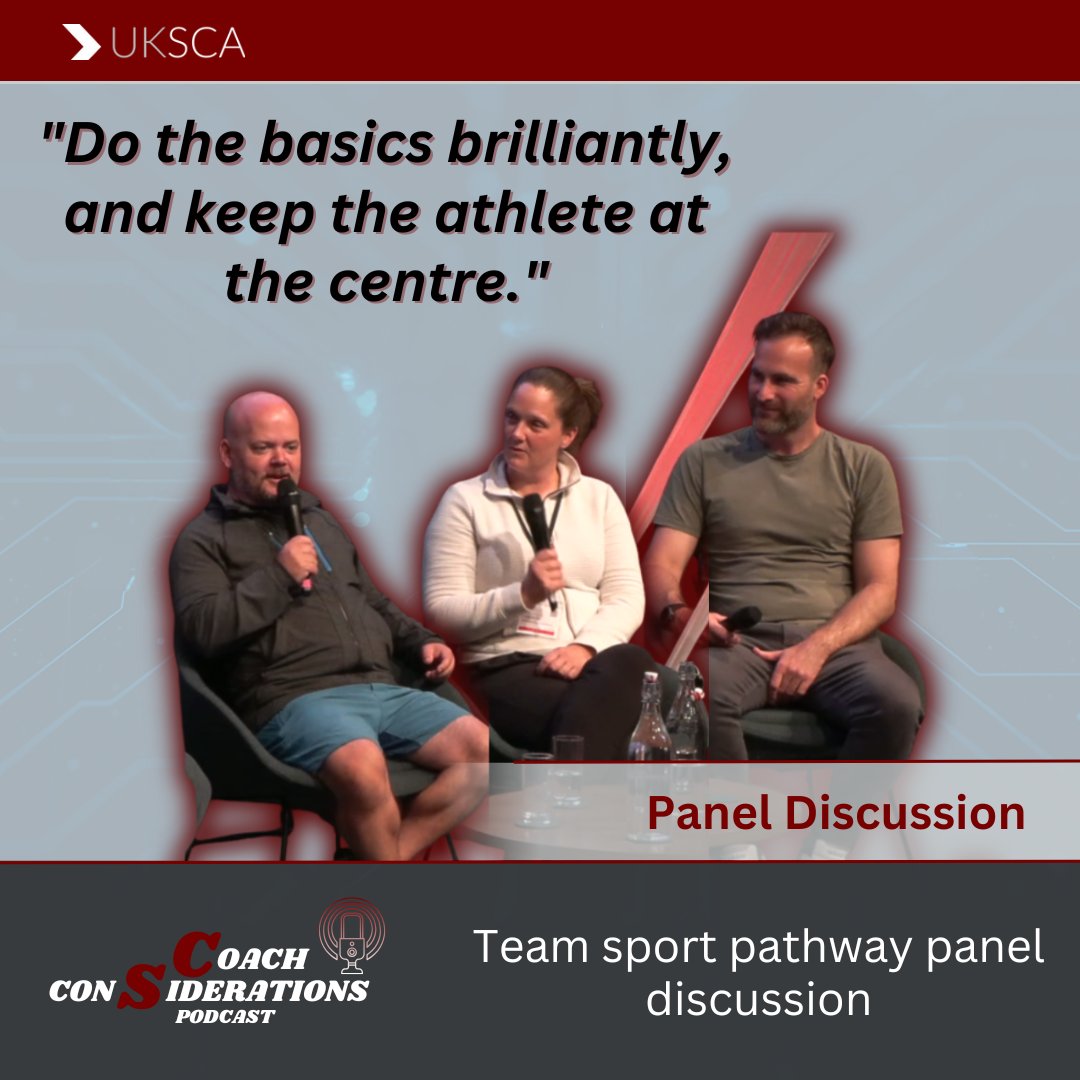 UKSCA

"Do the basics brilliantly, and keep the athlete at the centre."

Panel Discussion

COACH CONSIDERATIONS PODCAST

Team sport pathway panel discussion